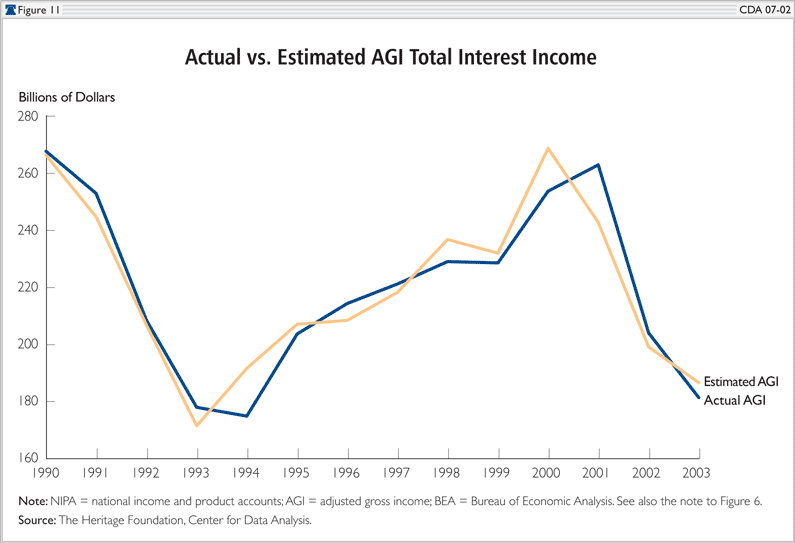 Figure 11

CDA 07-02

Actual vs. Estimated AGI Total Interest Income

Billions of Dollars

280
260
240
220
200
180
160

1990 1991 1992 1993 1994 1995 1996 1997 1998 1999 2000 2001 2002 2003

Estimated AGI
Actual AGI

Note: NIPA = national income and product accounts; AGI = adjusted gross income; BEA = Bureau of Economic Analysis. See also the note to Figure 6.
Source: The Heritage Foundation, Center for Data Analysis.